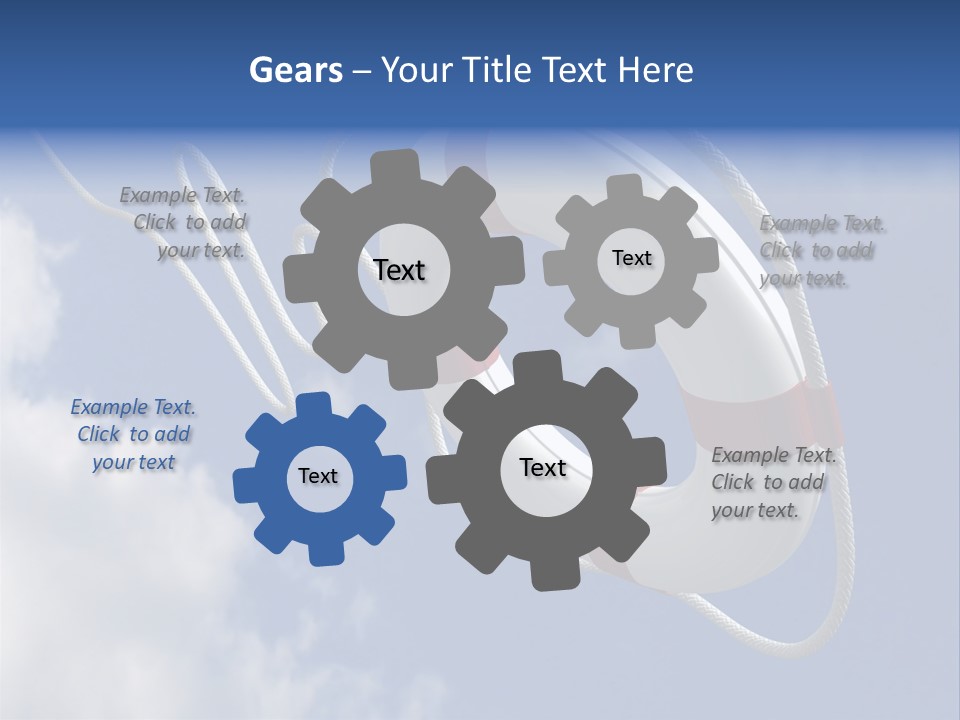 Gears – Your Title Text Here

Example Text. Click to add your text.

Text

Text

Example Text. Click to add your text.

Example Text. Click to add your text

Text

Text

Example Text. Click to add your text.